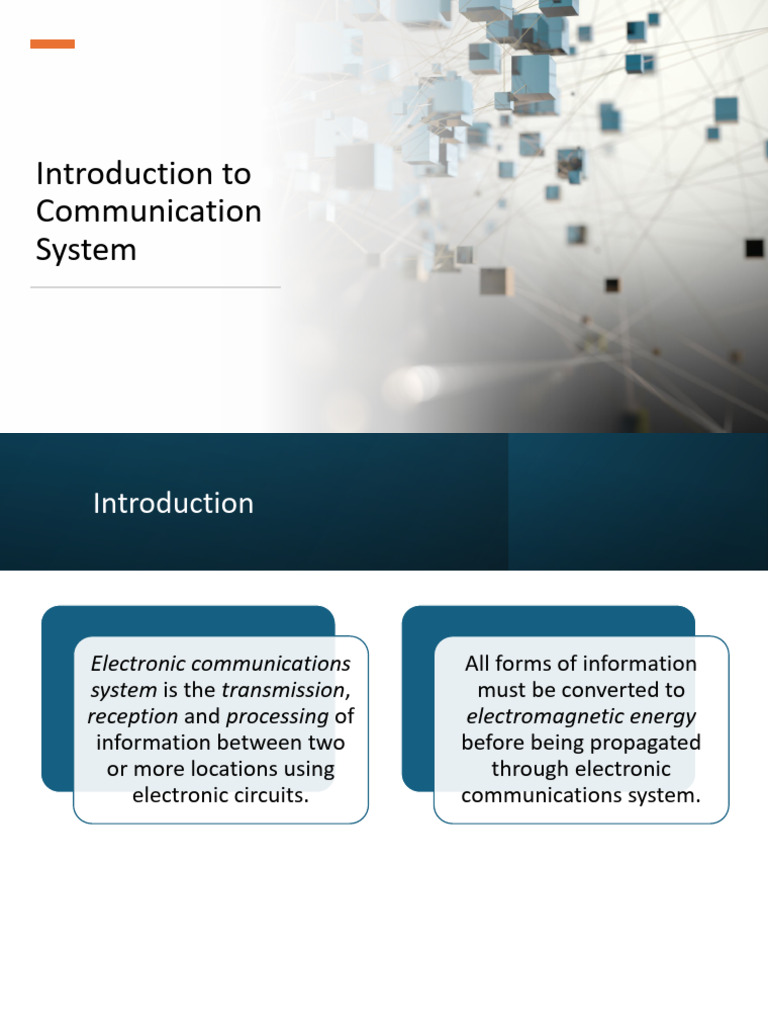 Introduction to Communication System

Introduction

Electronic communications system is the transmission, reception and processing of information between two or more locations using electronic circuits.

All forms of information must be converted to electromagnetic energy before being propagated through electronic communications system.